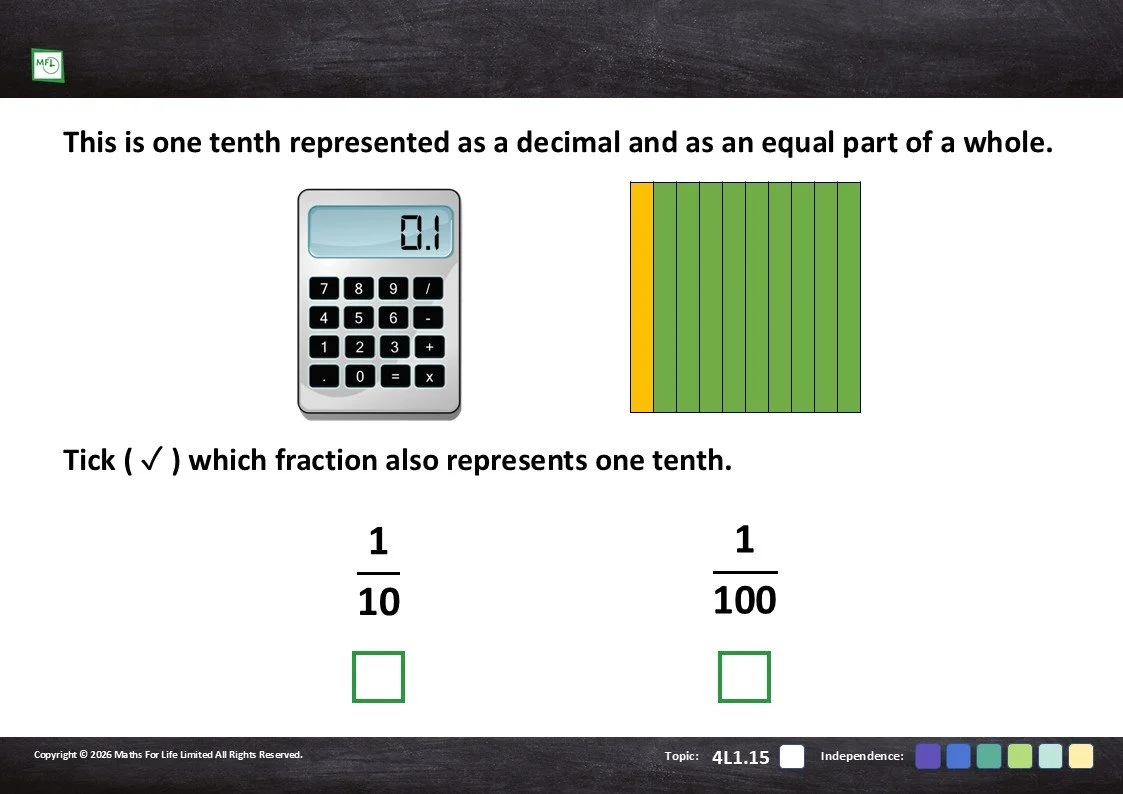 MFL

This is one tenth represented as a decimal and as an equal part of a whole.

0.1

7 8 9 /
4 5 6 -
1 2 3 +
. 0 = x

Tick ( ✓ ) which fraction also represents one tenth.

$\frac{1}{10}$

$\frac{1}{100}$

Copyright © 2026 Maths For Life Limited All Rights Reserved.

Topic: 4L1.15

Independence: